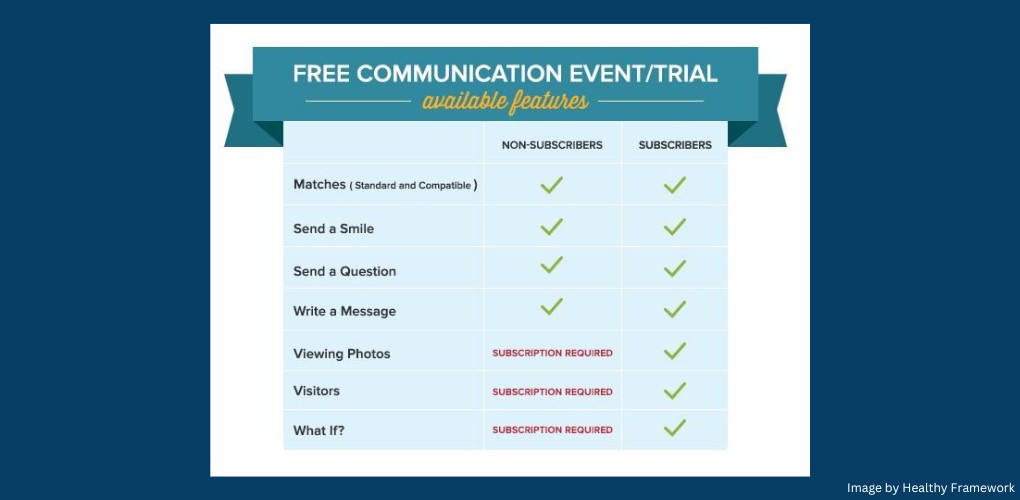 FREE COMMUNICATION EVENT/TRIAL
available features

| | NON-SUBSCRIBERS | SUBSCRIBERS |
|---|---|---|
| Matches ( Standard and Compatible ) | ✓ | ✓ |
| Send a Smile | ✓ | ✓ |
| Send a Question | ✓ | ✓ |
| Write a Message | ✓ | ✓ |
| Viewing Photos | SUBSCRIPTION REQUIRED | ✓ |
| Visitors | SUBSCRIPTION REQUIRED | ✓ |
| What If? | SUBSCRIPTION REQUIRED | ✓ |

Image by Healthy Framework